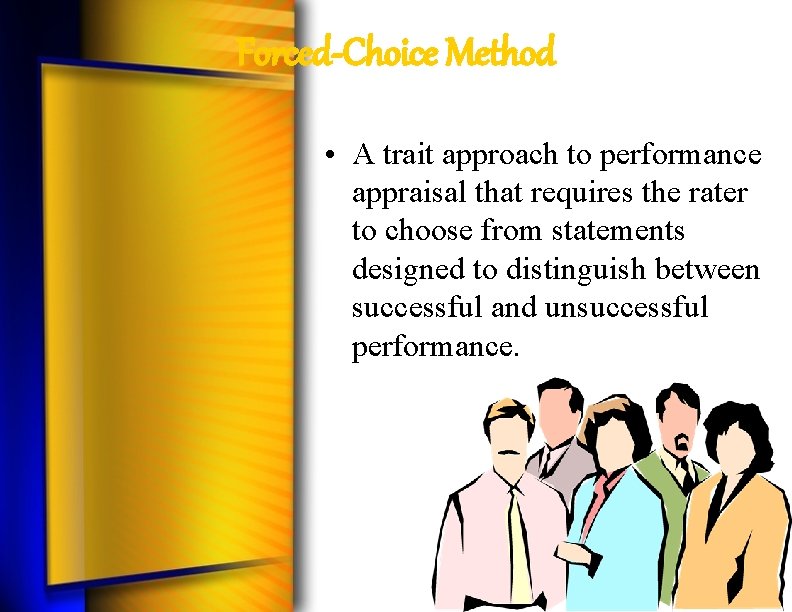 Forced-Choice Method

• A trait approach to performance appraisal that requires the rater to choose from statements designed to distinguish between successful and unsuccessful performance.